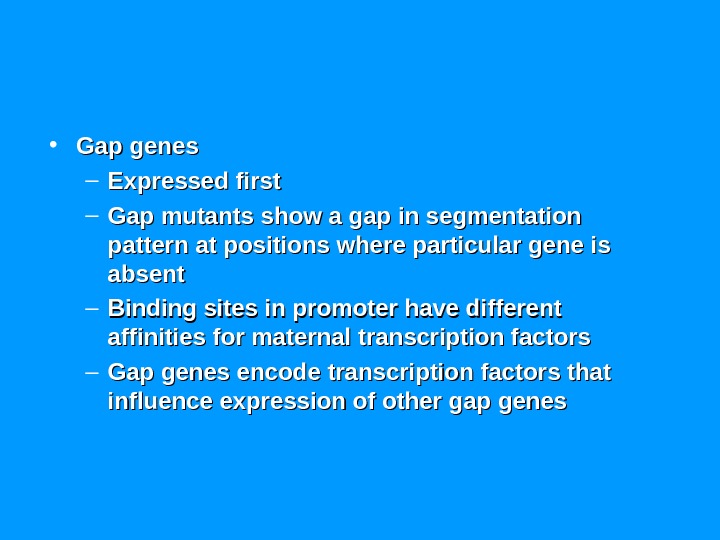 • Gap genes
– Expressed first
– Gap mutants show a gap in segmentation pattern at positions where particular gene is absent
– Binding sites in promoter have different affinities for maternal transcription factors
– Gap genes encode transcription factors that influence expression of other gap genes